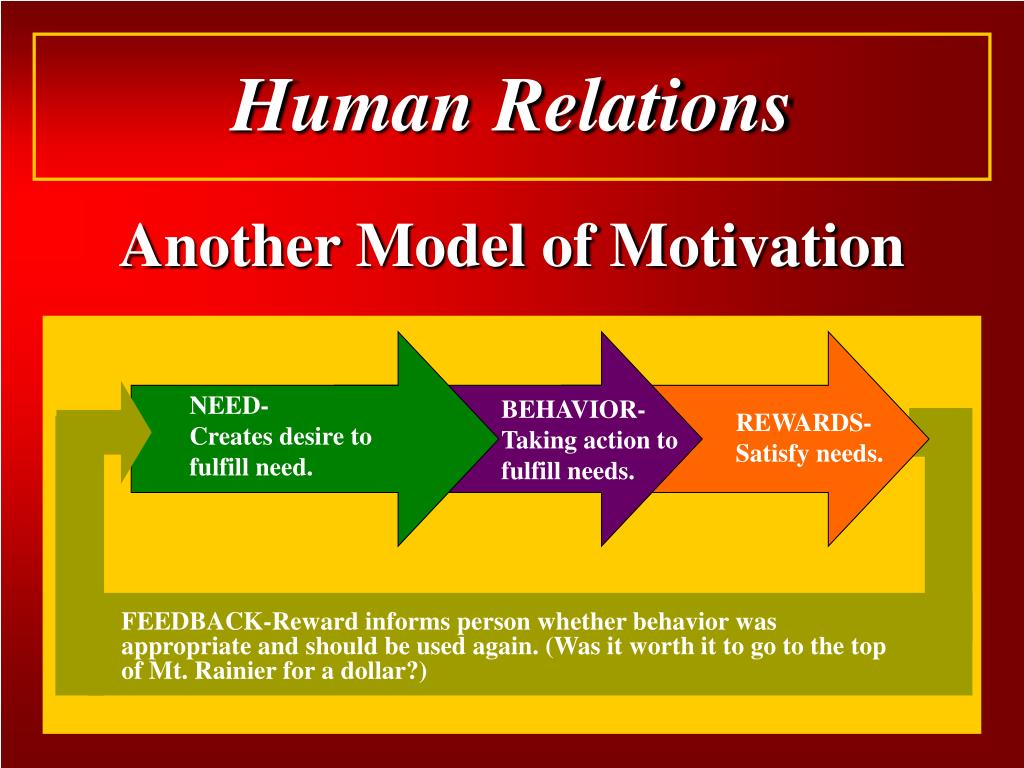 Human Relations

Another Model of Motivation

NEED-
Creates desire to fulfill need.

BEHAVIOR-
Taking action to fulfill needs.

REWARDS-
Satisfy needs.

FEEDBACK-Reward informs person whether behavior was appropriate and should be used again. (Was it worth it to go to the top of Mt. Rainier for a dollar?)